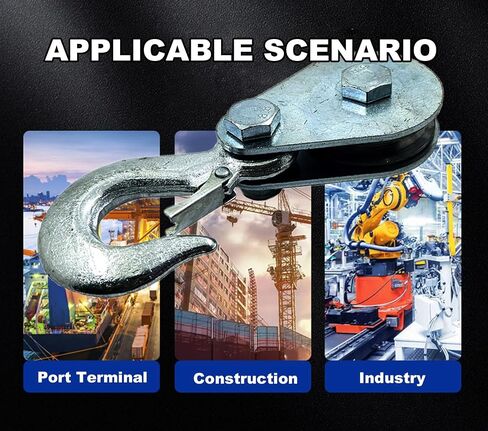 APPLICABLE SCENARIO

Port Terminal

Construction

Industry